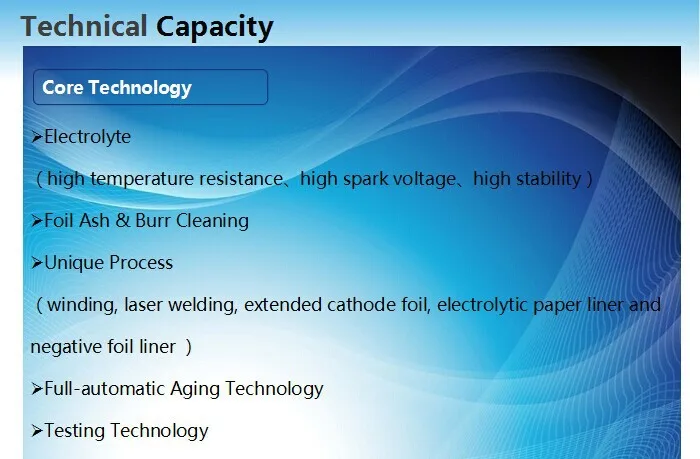 Technical Capacity

Core Technology

➢Electrolyte

（high temperature resistance、high spark voltage、high stability）

➢Foil Ash & Burr Cleaning

➢Unique Process

（winding, laser welding, extended cathode foil, electrolytic paper liner and negative foil liner ）

➢Full-automatic Aging Technology

➢Testing Technology